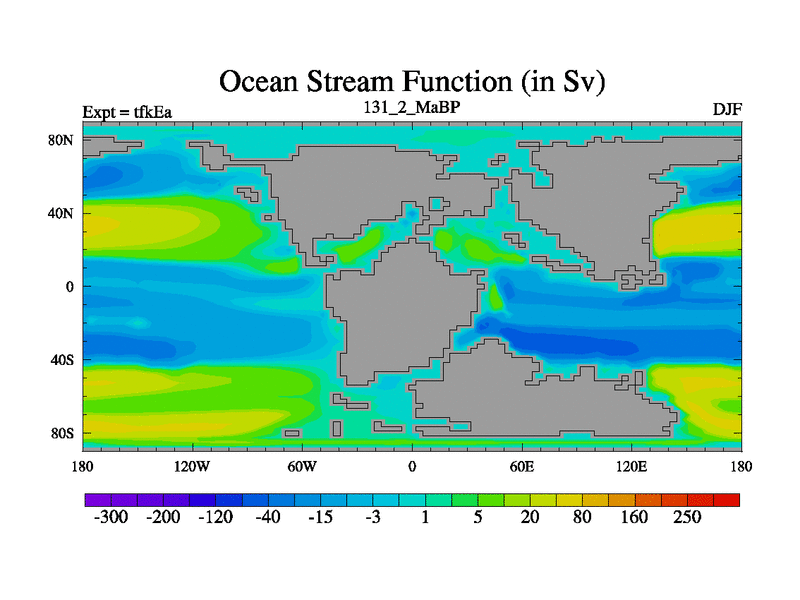 Ocean Stream Function (in Sv)

Expt = tfkEa
131_2_MaBP
DJF

80N
40N
0
40S
80S

180
120W
60W
0
60E
120E
180

-300
-200
-120
-40
-15
-3
1
5
20
80
160
250